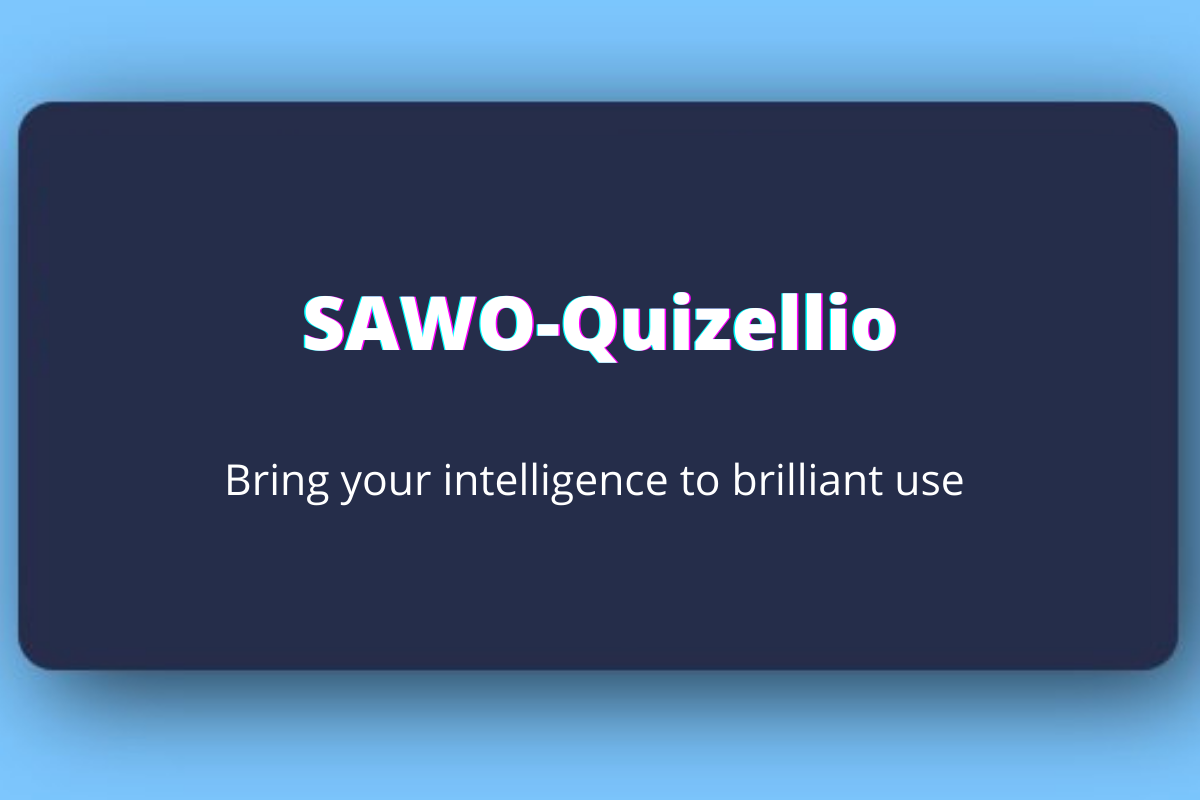 SAWO-Quizellio

Bring your intelligence to brilliant use